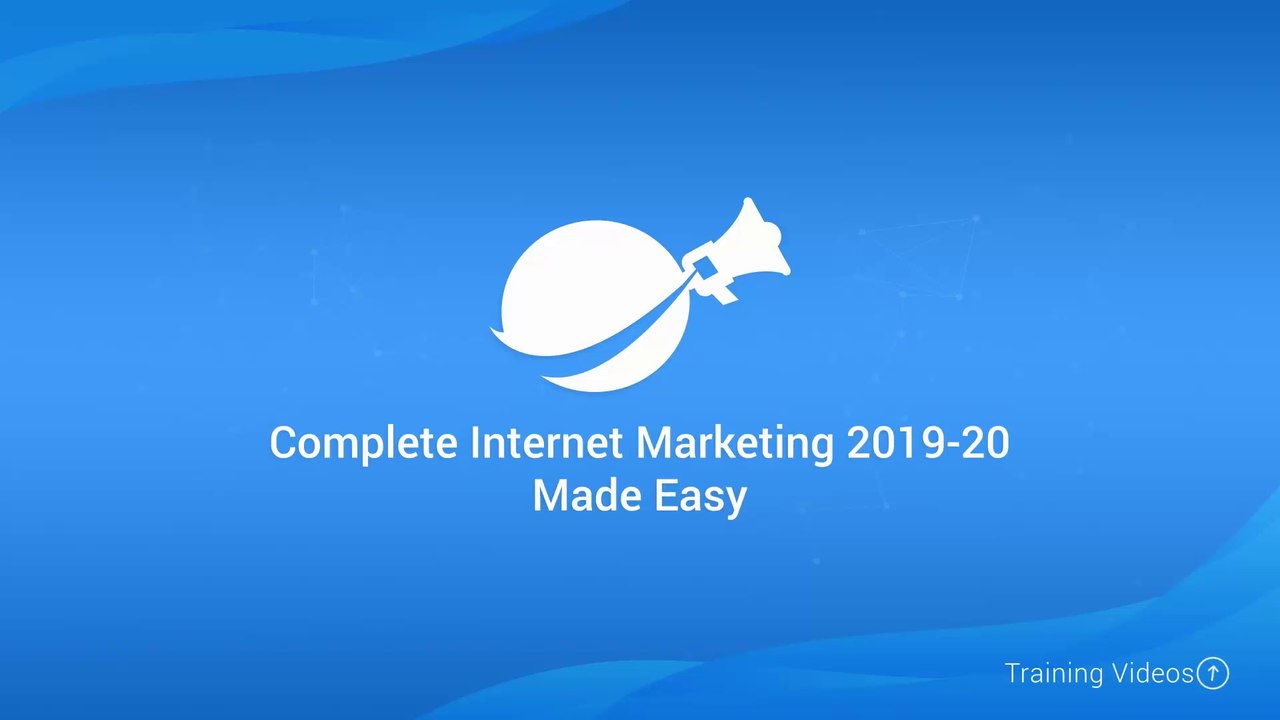 Complete Internet Marketing 2019-20
Made Easy

Training Videos